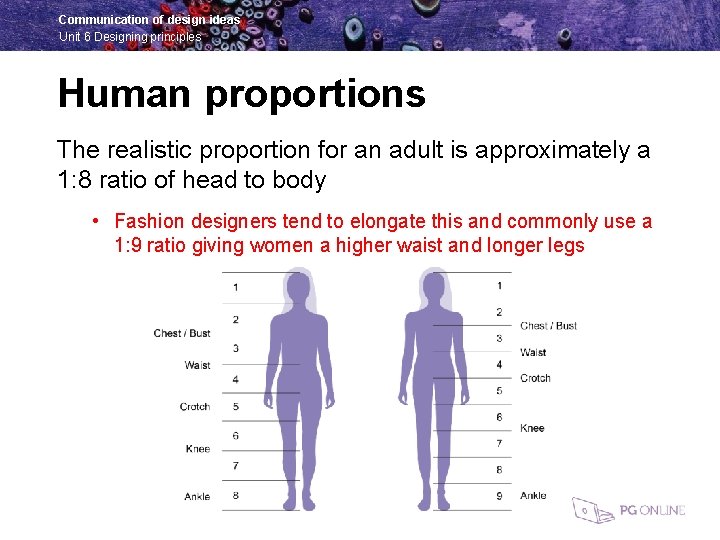 Communication of design ideas
Unit 6 Designing principles

Human proportions

The realistic proportion for an adult is approximately a 1:8 ratio of head to body

• Fashion designers tend to elongate this and commonly use a 1:9 ratio giving women a higher waist and longer legs

1
2
Chest / Bust
3
Waist
4
Crotch
5
6
Knee
7
Ankle
8

1
2
Chest / Bust
3
Waist
4
Crotch
5
6
Knee
7
8
9
Ankle

PG ONLINE